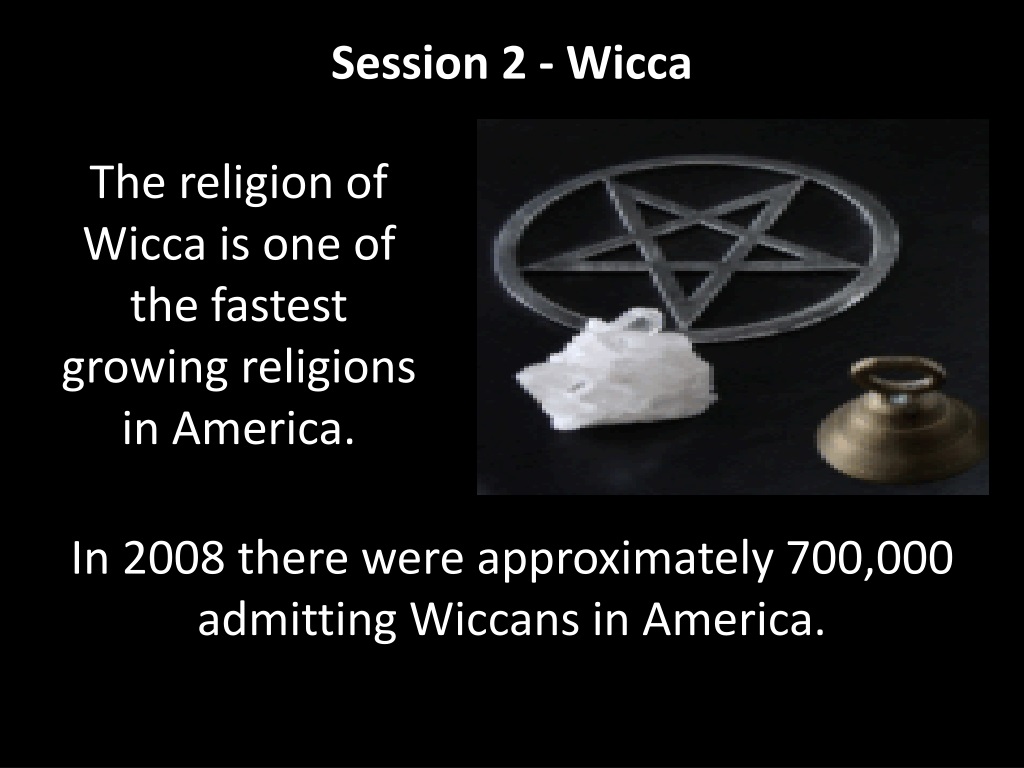 Session 2 - Wicca

The religion of Wicca is one of the fastest growing religions in America.

In 2008 there were approximately 700,000 admitting Wiccans in America.